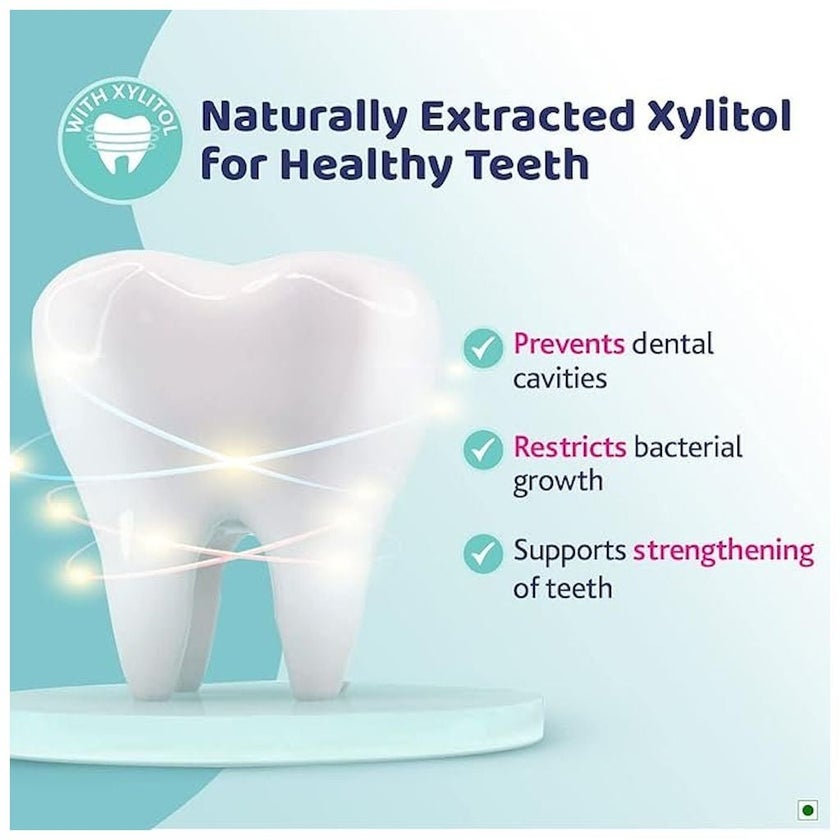 WITH XYLITOL

Naturally Extracted Xylitol for Healthy Teeth

Prevents dental cavities

Restricts bacterial growth

Supports strengthening of teeth